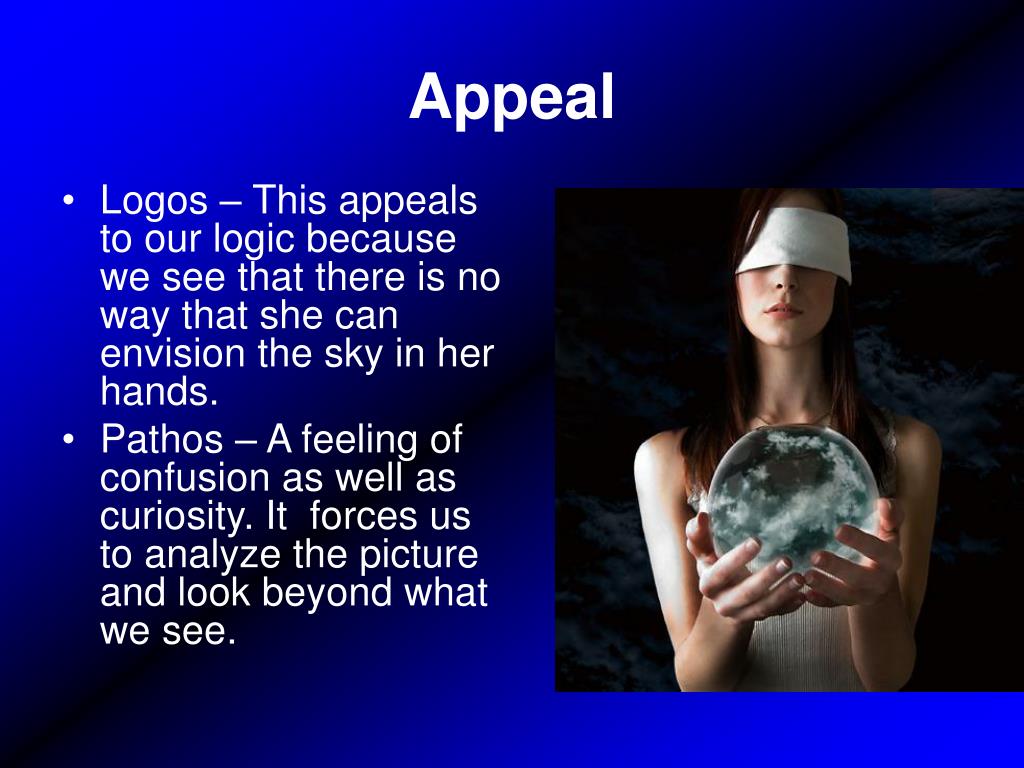 Appeal

• Logos – This appeals to our logic because we see that there is no way that she can envision the sky in her hands.
• Pathos – A feeling of confusion as well as curiosity. It  forces us to analyze the picture and look beyond what we see.